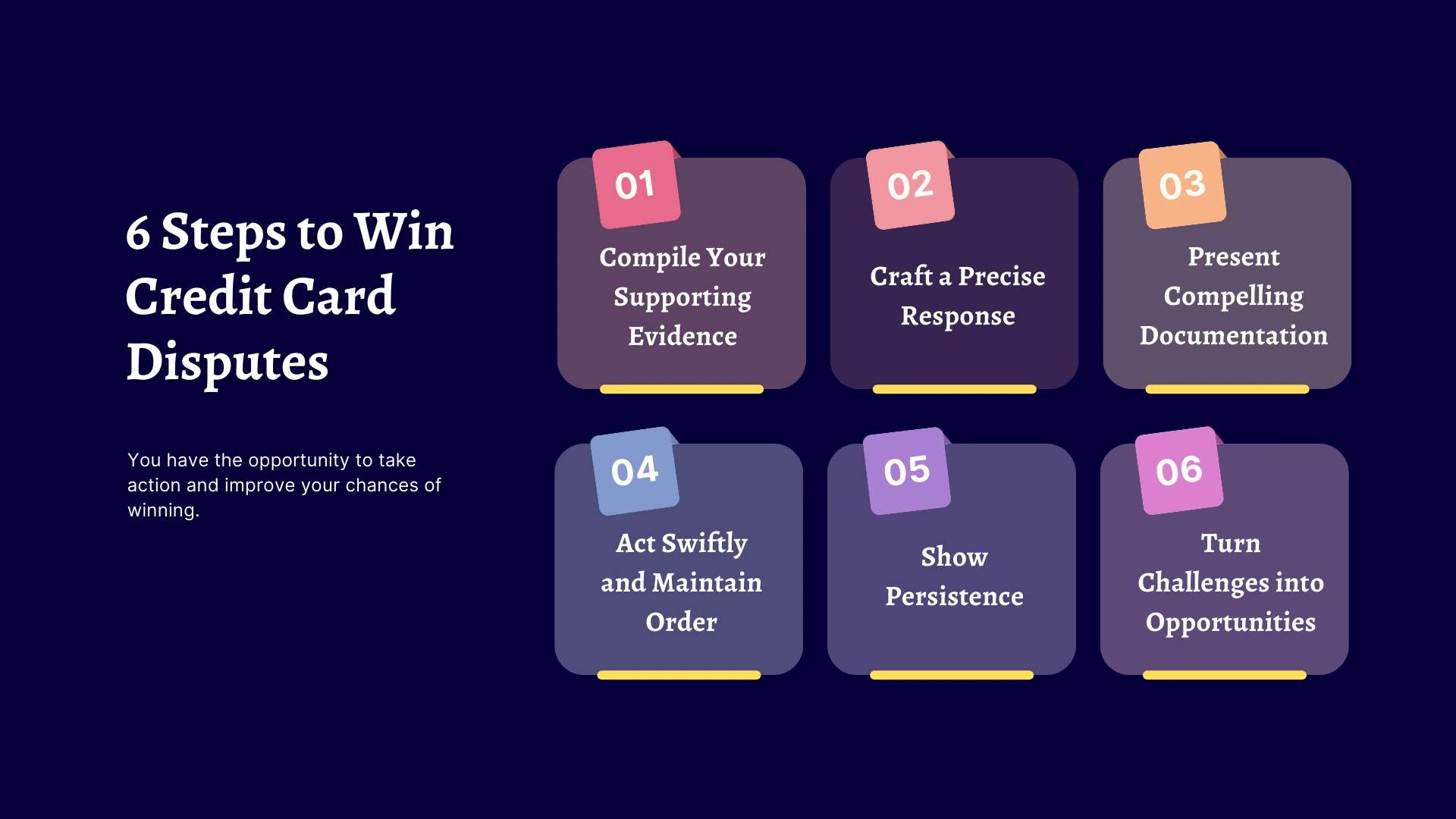 6 Steps to Win Credit Card Disputes

You have the opportunity to take action and improve your chances of winning.

01
Compile Your Supporting Evidence

02
Craft a Precise Response

03
Present Compelling Documentation

04
Act Swiftly and Maintain Order

05
Show Persistence

06
Turn Challenges into Opportunities